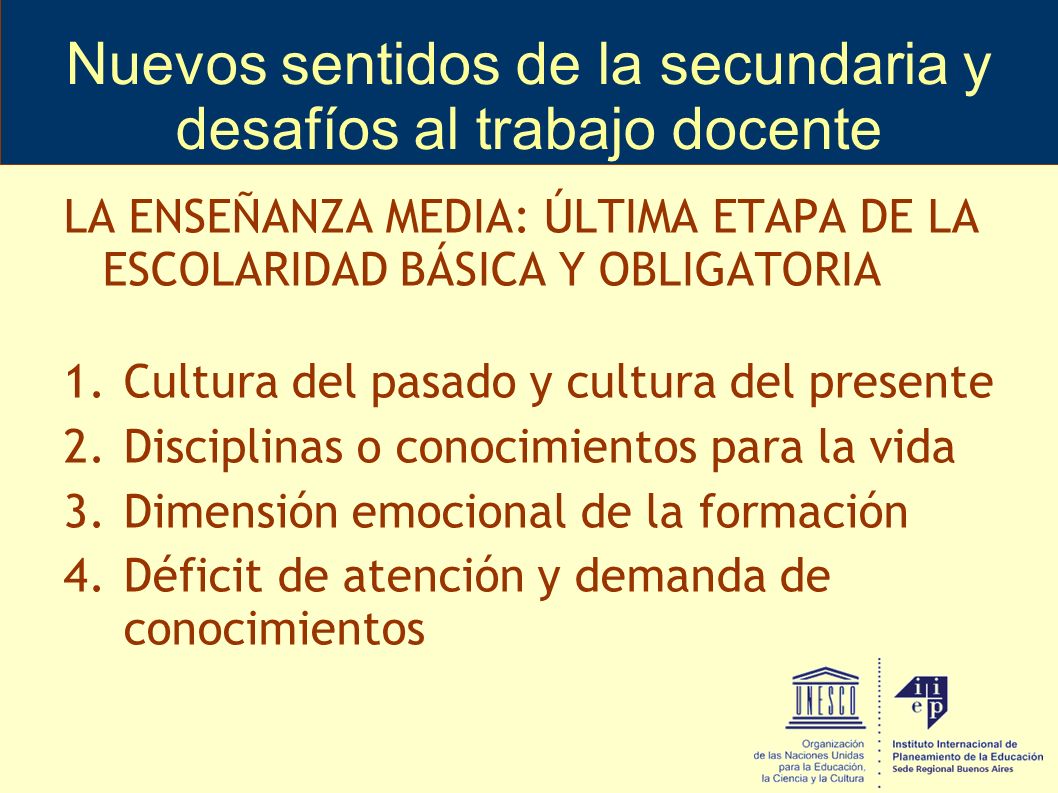 Nuevos sentidos de la secundaria y desafíos al trabajo docente

LA ENSEÑANZA MEDIA: ÚLTIMA ETAPA DE LA ESCOLARIDAD BÁSICA Y OBLIGATORIA

1. Cultura del pasado y cultura del presente
2. Disciplinas o conocimientos para la vida
3. Dimensión emocional de la formación
4. Déficit de atención y demanda de conocimientos

UNESCO
Organización de las Naciones Unidas para la Educación, la Ciencia y la Cultura

iiep
Instituto Internacional de Planeamiento de la Educación
Sede Regional Buenos Aires